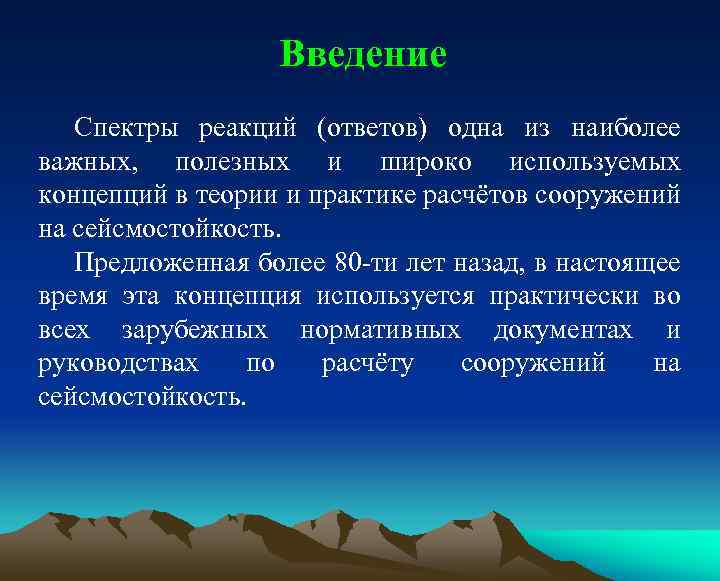 Введение

Спектры реакций (ответов) одна из наиболее важных, полезных и широко используемых концепций в теории и практике расчётов сооружений на сейсмостойкость.

Предложенная более 80-ти лет назад, в настоящее время эта концепция используется практически во всех зарубежных нормативных документах и руководствах по расчёту сооружений на сейсмостойкость.